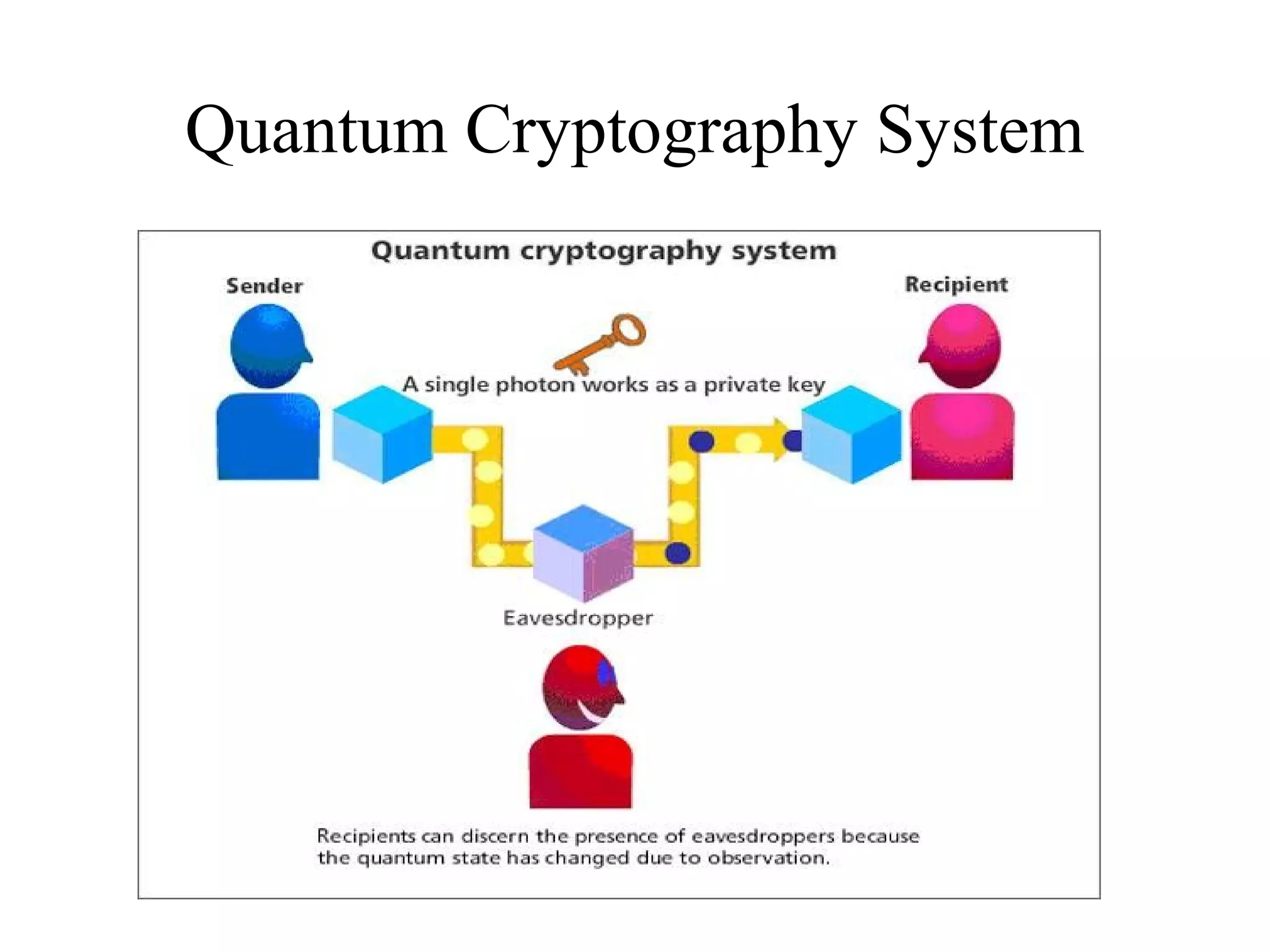 Quantum Cryptography System

Quantum cryptography system

Sender

Recipient

A single photon works as a private key

Eavesdropper

Recipients can discern the presence of eavesdroppers because the quantum state has changed due to observation.